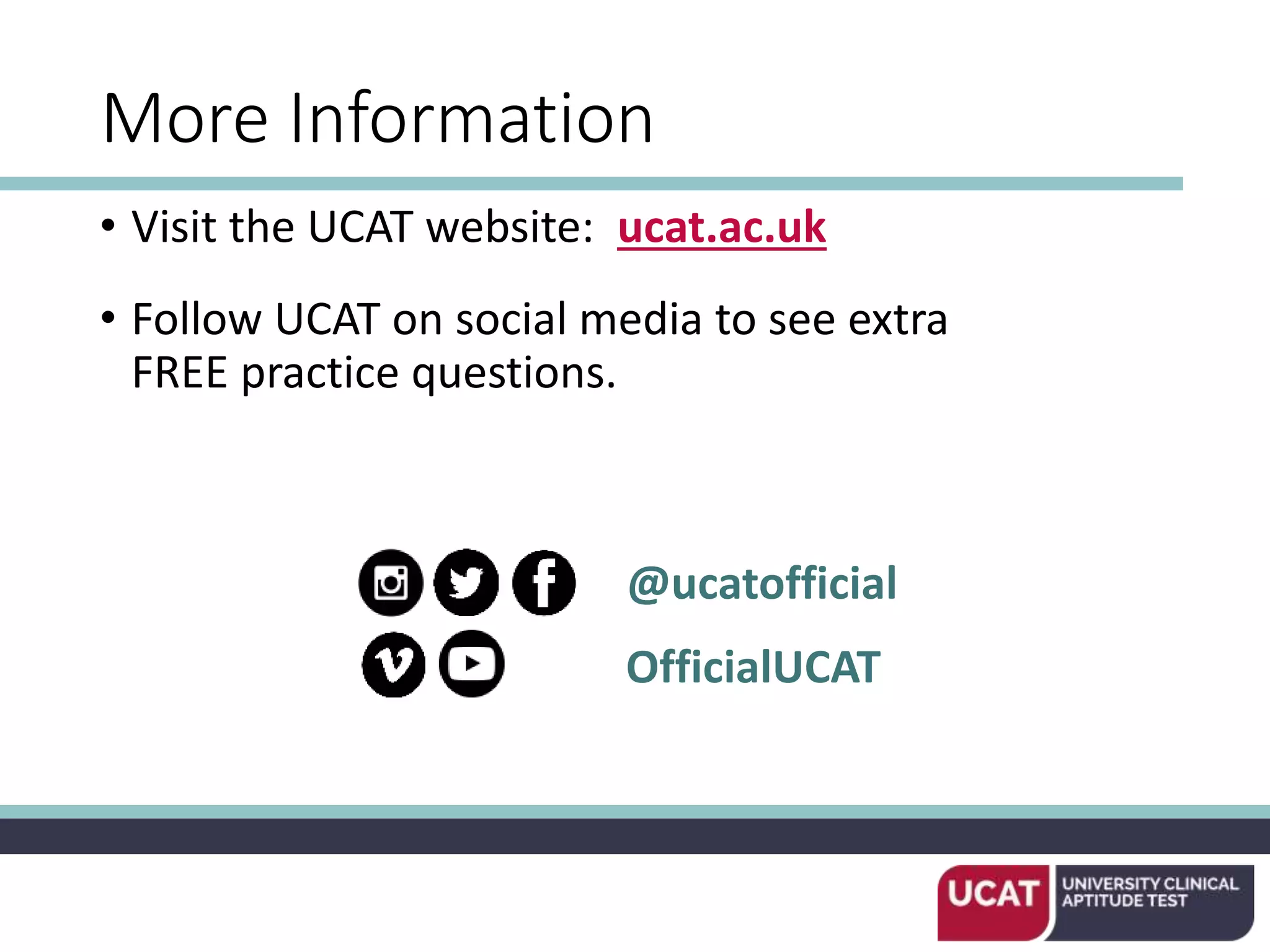 More Information

• Visit the UCAT website: ucat.ac.uk

• Follow UCAT on social media to see extra FREE practice questions.

@ucatofficial

OfficialUCAT

UCAT UNIVERSITY CLINICAL APTITUDE TEST